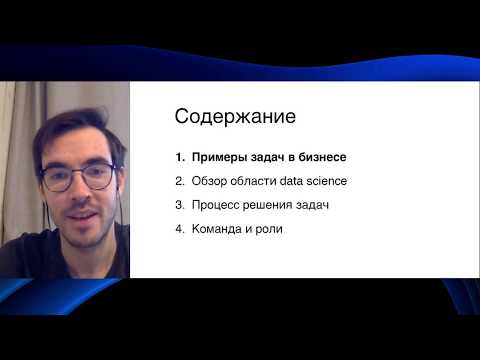 Содержание

1. Примеры задач в бизнесе
2. Обзор области data science
3. Процесс решения задач
4. Команда и роли